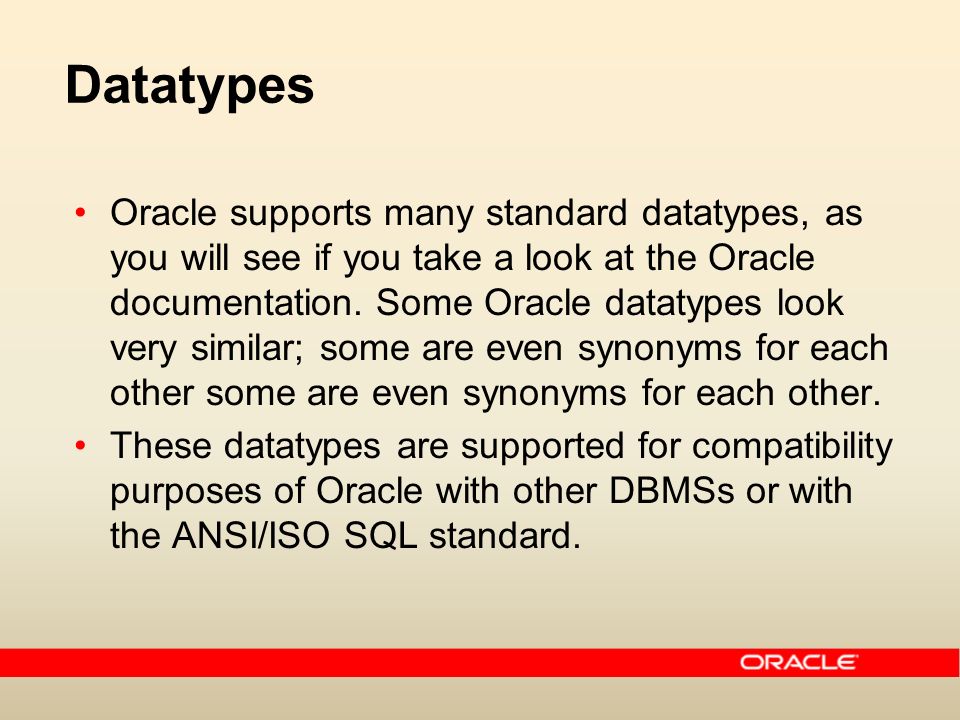 Datatypes

• Oracle supports many standard datatypes, as you will see if you take a look at the Oracle documentation. Some Oracle datatypes look very similar; some are even synonyms for each other some are even synonyms for each other.

• These datatypes are supported for compatibility purposes of Oracle with other DBMSs or with the ANSI/ISO SQL standard.

ORACLE